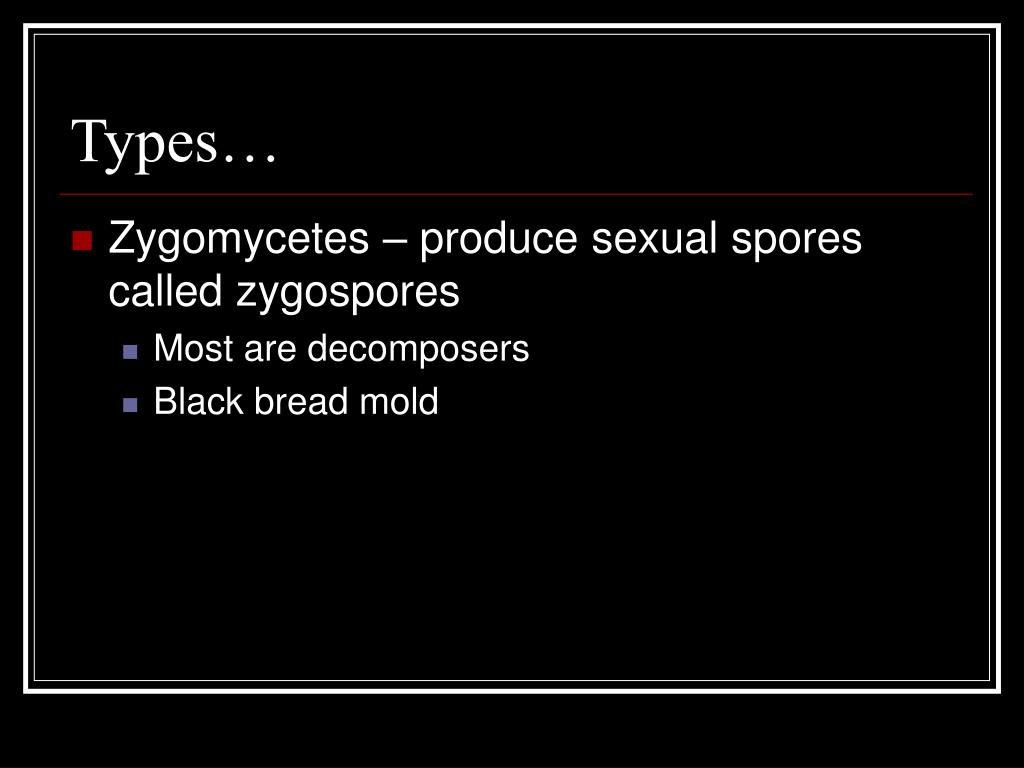 Types…

Zygomycetes – produce sexual spores called zygospores

Most are decomposers

Black bread mold